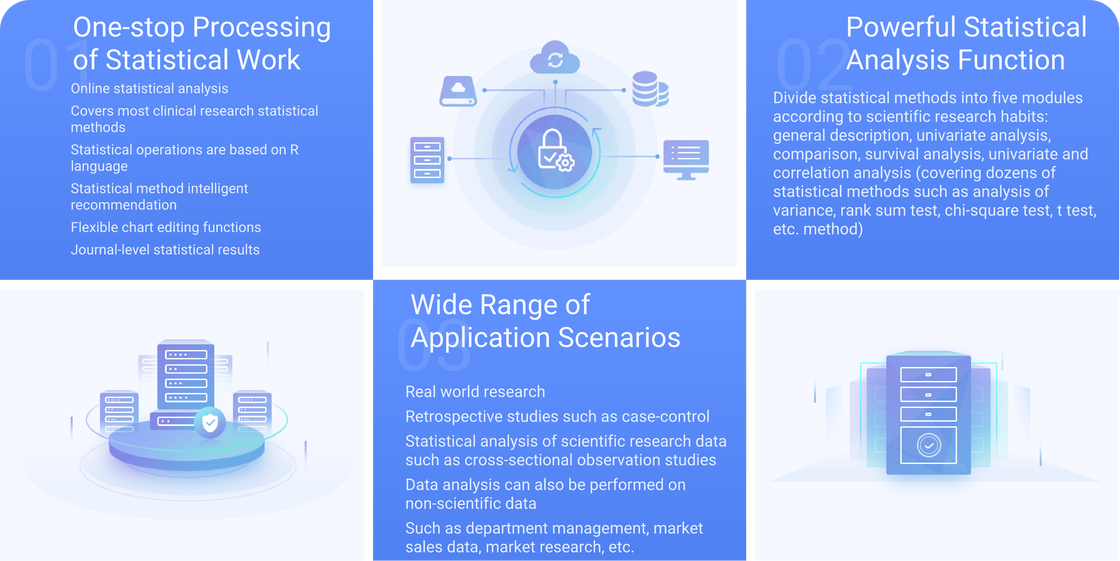 01
One-stop Processing of Statistical Work

Online statistical analysis

Covers most clinical research statistical methods

Statistical operations are based on R language

Statistical method intelligent recommendation

Flexible chart editing functions

Journal-level statistical results

02
Powerful Statistical Analysis Function

Divide statistical methods into five modules according to scientific research habits: general description, univariate analysis, comparison, survival analysis, univariate and correlation analysis (covering dozens of statistical methods such as analysis of variance, rank sum test, chi-square test, t test, etc. method)

03
Wide Range of Application Scenarios

Real world research

Retrospective studies such as case-control

Statistical analysis of scientific research data such as cross-sectional observation studies

Data analysis can also be performed on non-scientific data

Such as department management, market sales data, market research, etc.